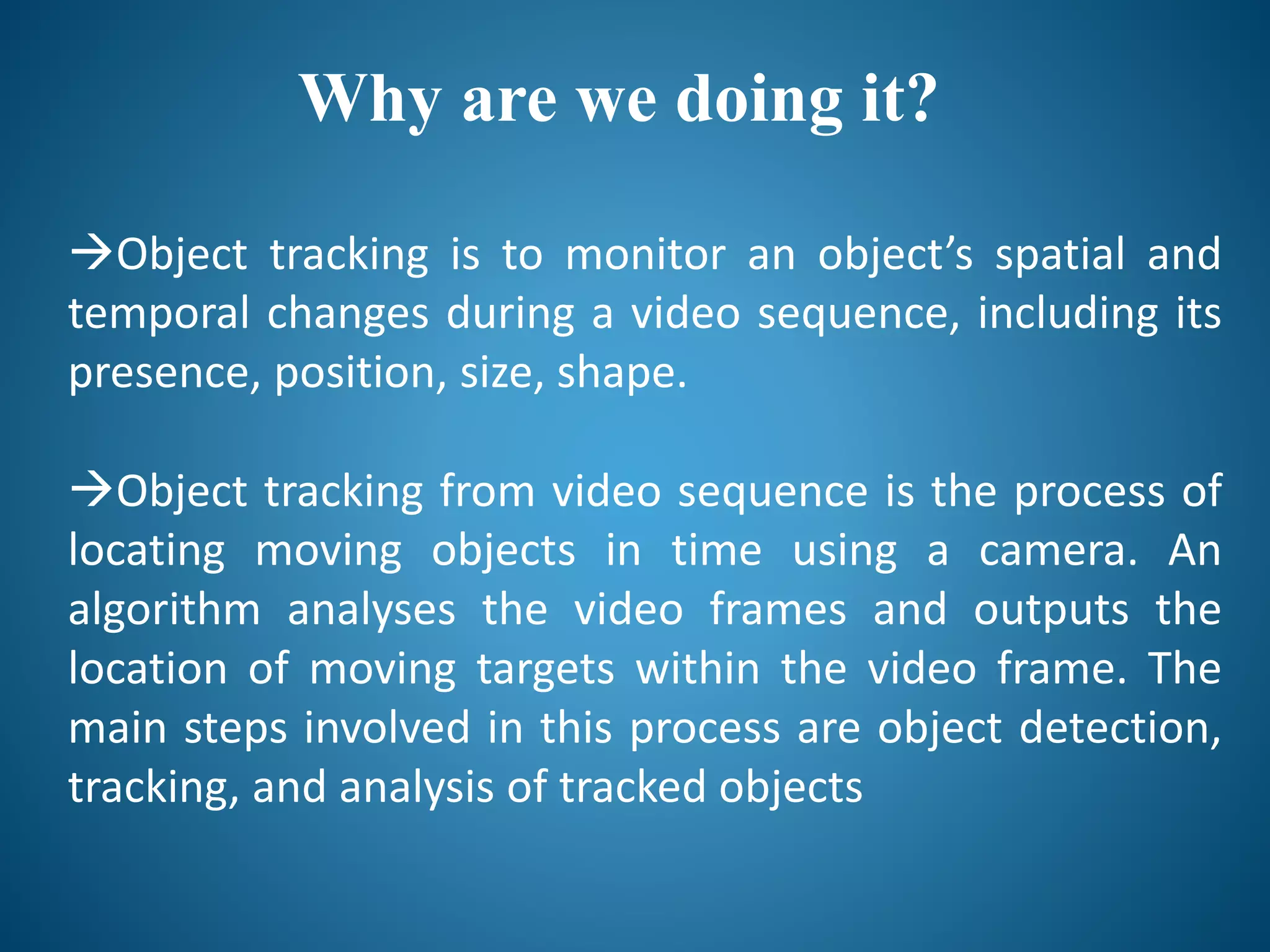 Why are we doing it?

→Object tracking is to monitor an object’s spatial and temporal changes during a video sequence, including its presence, position, size, shape.

→Object tracking from video sequence is the process of locating moving objects in time using a camera. An algorithm analyses the video frames and outputs the location of moving targets within the video frame. The main steps involved in this process are object detection, tracking, and analysis of tracked objects